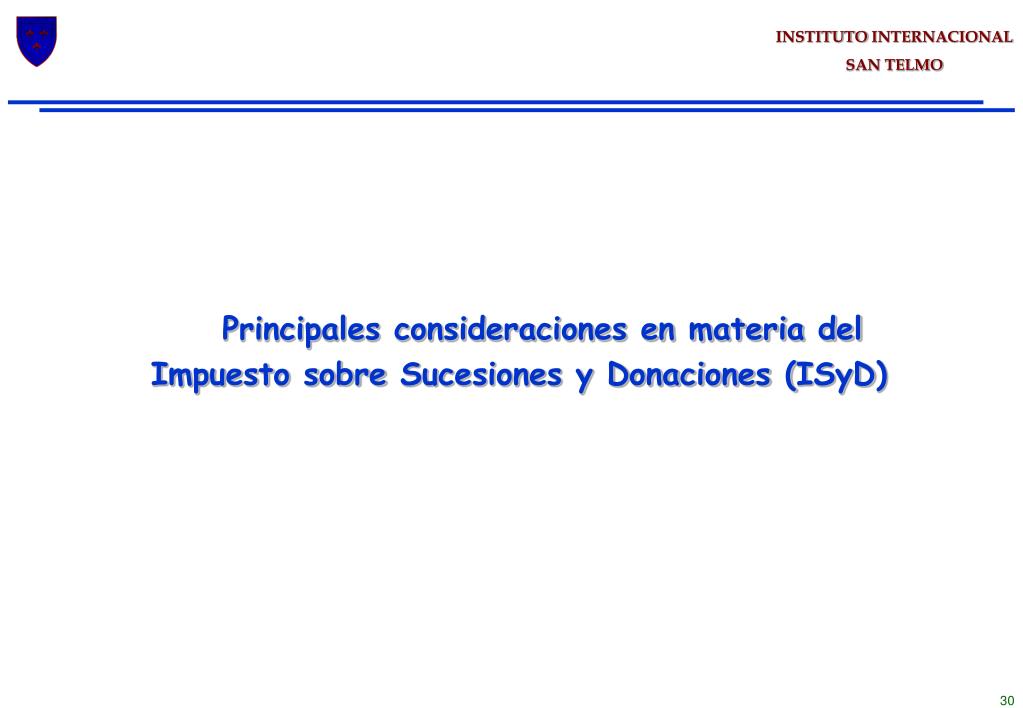 INSTITUTO INTERNACIONAL
SAN TELMO

Principales consideraciones en materia del Impuesto sobre Sucesiones y Donaciones (ISyD)

30